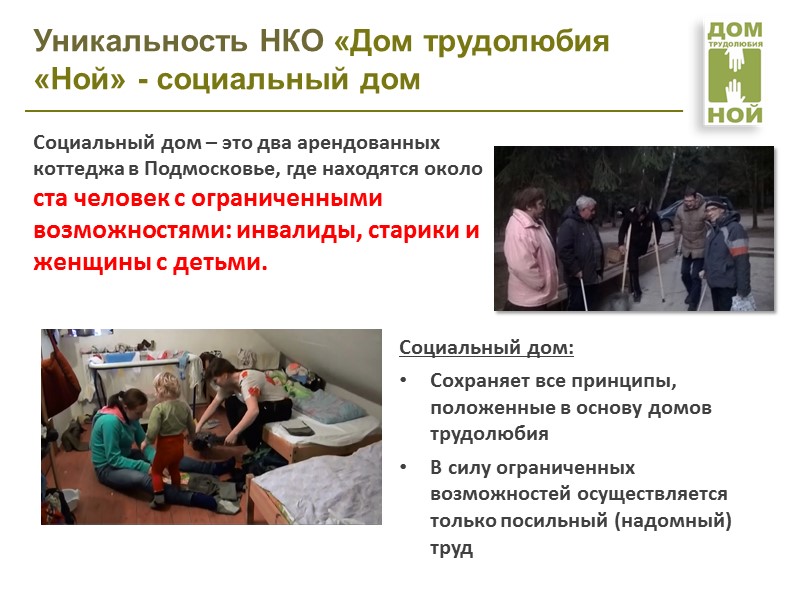 Уникальность НКО «Дом трудолюбия «Ной» - социальный дом

ДОМ ТРУДОЛЮБИЯ НОЙ

Социальный дом – это два арендованных коттеджа в Подмосковье, где находятся около ста человек с ограниченными возможностями: инвалиды, старики и женщины с детьми.

Социальный дом:

• Сохраняет все принципы, положенные в основу домов трудолюбия
• В силу ограниченных возможностей осуществляется только посильный (надомный) труд